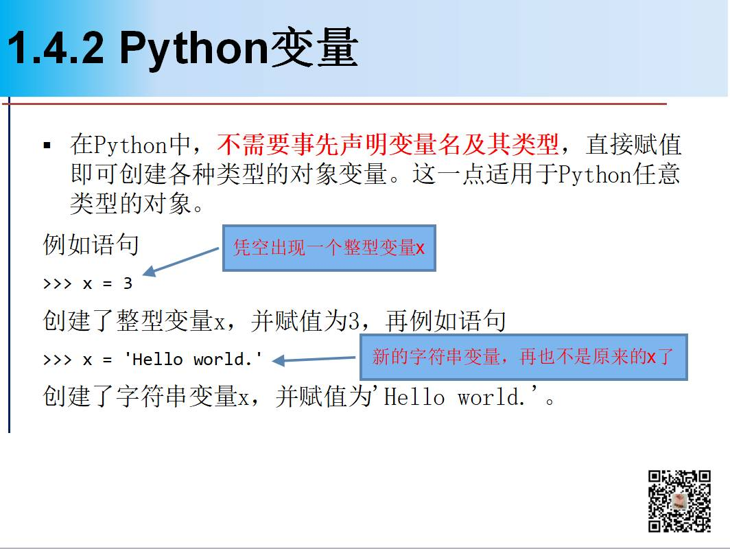 1.4.2 Python变量

▪ 在Python中，不需要事先声明变量名及其类型，直接赋值即可创建各种类型的对象变量。这一点适用于Python任意类型的对象。

例如语句

凭空出现一个整型变量x

>>> x = 3

创建了整型变量x，并赋值为3，再例如语句

>>> x = 'Hello world.'

新的字符串变量，再也不是原来的x了

创建了字符串变量x，并赋值为'Hello world.'。